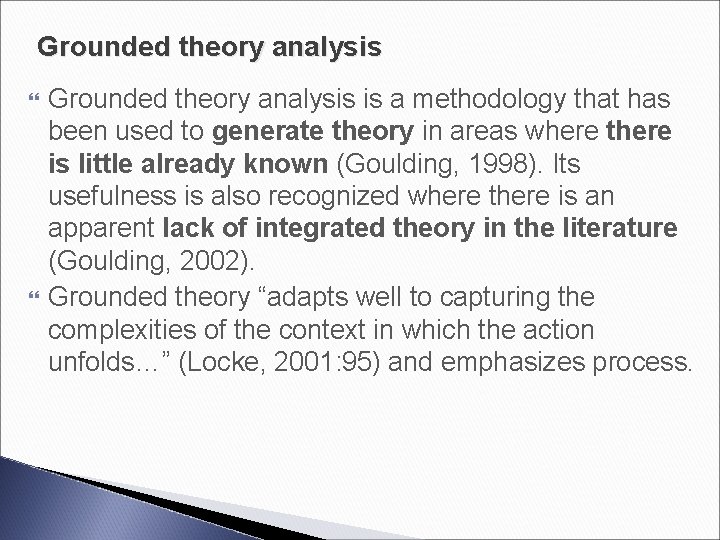 Grounded theory analysis

Grounded theory analysis is a methodology that has been used to generate theory in areas where there is little already known (Goulding, 1998). Its usefulness is also recognized where there is an apparent lack of integrated theory in the literature (Goulding, 2002).

Grounded theory “adapts well to capturing the complexities of the context in which the action unfolds…” (Locke, 2001:95) and emphasizes process.